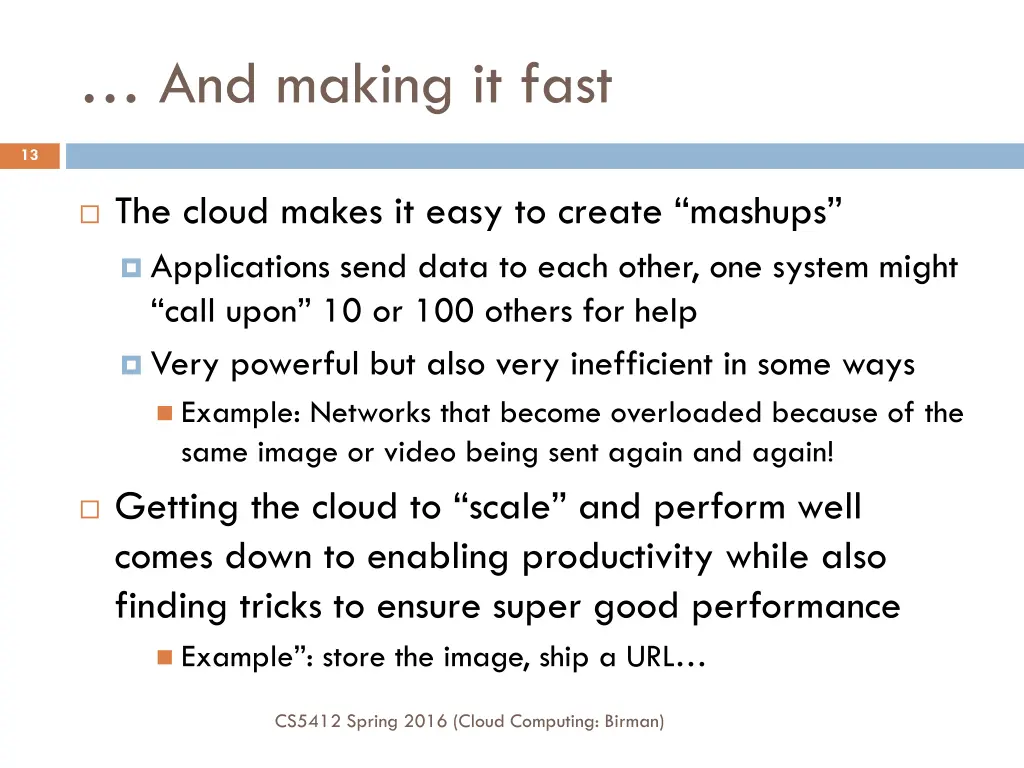 … And making it fast

13

The cloud makes it easy to create “mashups”

Applications send data to each other, one system might “call upon” 10 or 100 others for help

Very powerful but also very inefficient in some ways

Example: Networks that become overloaded because of the same image or video being sent again and again!

Getting the cloud to “scale” and perform well comes down to enabling productivity while also finding tricks to ensure super good performance

Example”: store the image, ship a URL…

CS5412 Spring 2016 (Cloud Computing: Birman)